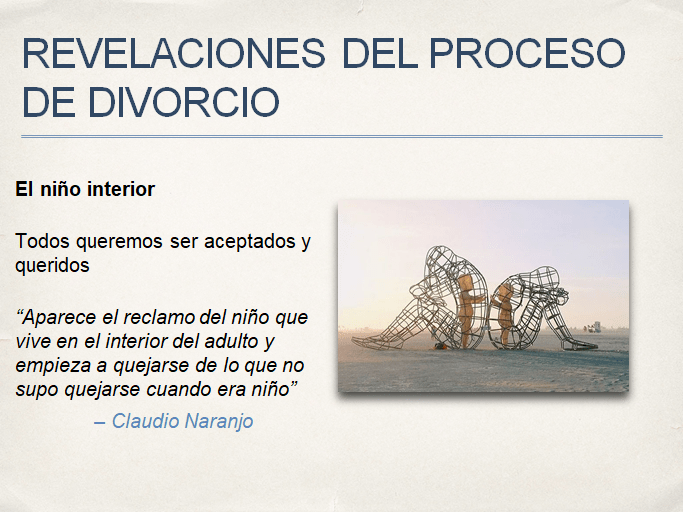 REVELACIONES DEL PROCESO DE DIVORCIO

El niño interior

Todos queremos ser aceptados y queridos

“Aparece el reclamo del niño que vive en el interior del adulto y empieza a quejarse de lo que no supo quejarse cuando era niño”

– Claudio Naranjo